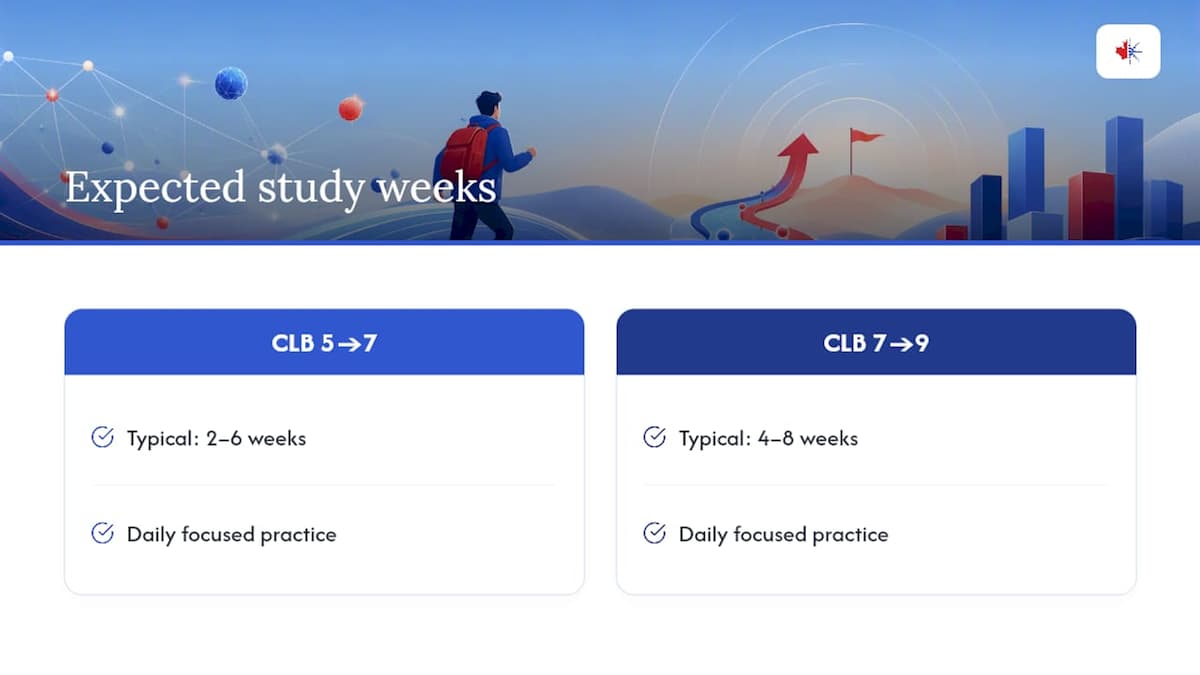 Expected study weeks

CLB 5→7

Typical: 2–6 weeks

Daily focused practice

CLB 7→9

Typical: 4–8 weeks

Daily focused practice